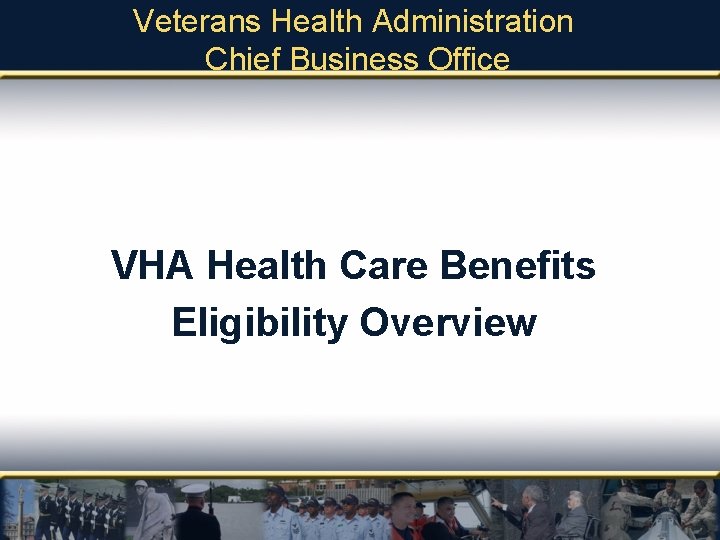 Veterans Health Administration
Chief Business Office

VHA Health Care Benefits
Eligibility Overview